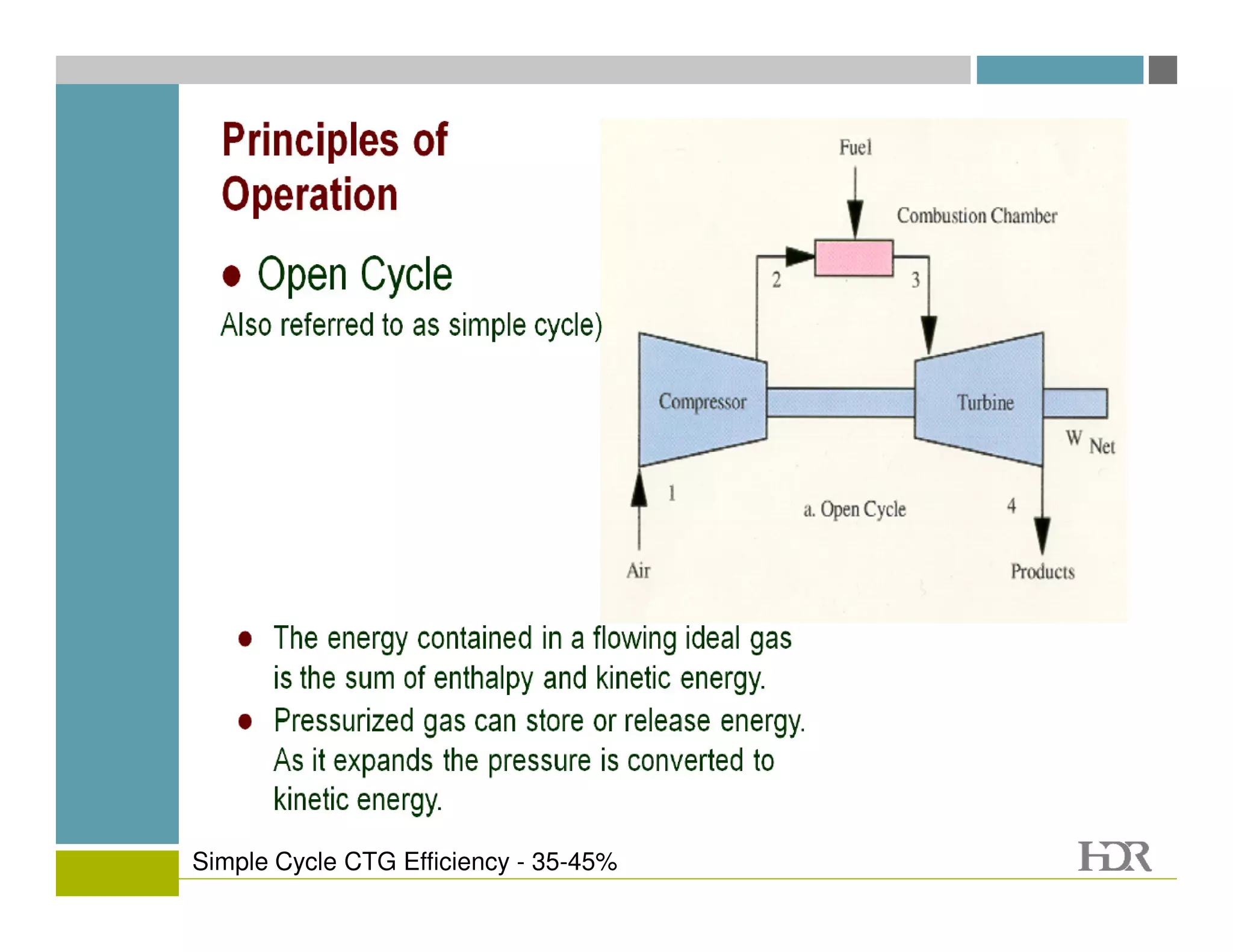 Principles of Operation

● Open Cycle

Also referred to as simple cycle)

Fuel

Combustion Chamber

2

3

Compressor

Turbine

W Net

1

a. Open Cycle

4

Air

Products

● The energy contained in a flowing ideal gas is the sum of enthalpy and kinetic energy.

● Pressurized gas can store or release energy. As it expands the pressure is converted to kinetic energy.

Simple Cycle CTG Efficiency - 35-45%

HDR